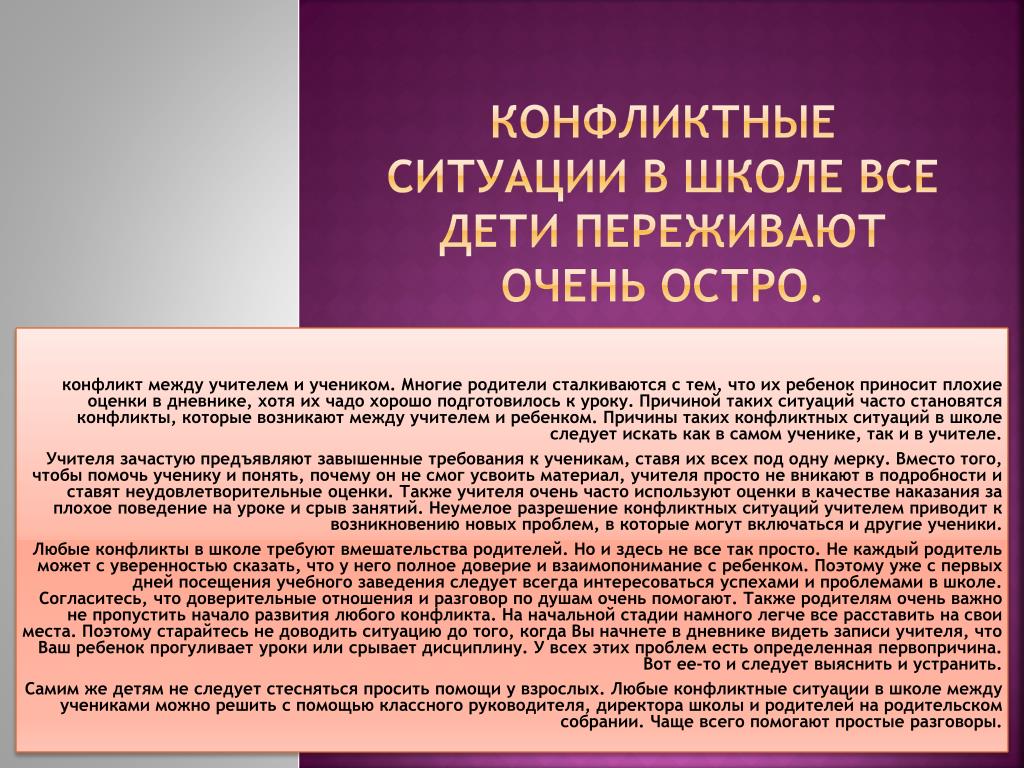 КОНФЛИКТНЫЕ СИТУАЦИИ В ШКОЛЕ ВСЕ ДЕТИ ПЕРЕЖИВАЮТ ОЧЕНЬ ОСТРО.

конфликт между учителем и учеником. Многие родители сталкиваются с тем, что их ребенок приносит плохие оценки в дневнике, хотя их чадо хорошо подготовилось к уроку. Причиной таких ситуаций часто становятся конфликты, которые возникают между учителем и ребенком. Причины таких конфликтных ситуаций в школе следует искать как в самом ученике, так и в учителе.

Учителя зачастую предъявляют завышенные требования к ученикам, ставя их всех под одну мерку. Вместо того, чтобы помочь ученику и понять, почему он не смог усвоить материал, учителя просто не вникают в подробности и ставят неудовлетворительные оценки. Также учителя очень часто используют оценки в качестве наказания за плохое поведение на уроке и срыв занятий. Неумелое разрешение конфликтных ситуаций учителем приводит к возникновению новых проблем, в которые могут включаться и другие ученики.

Любые конфликты в школе требуют вмешательства родителей. Но и здесь не все так просто. Не каждый родитель может с уверенностью сказать, что у него полное доверие и взаимопонимание с ребенком. Поэтому уже с первых дней посещения учебного заведения следует всегда интересоваться успехами и проблемами в школе. Согласитесь, что доверительные отношения и разговор по душам очень помогают. Также родителям очень важно не пропустить начало развития любого конфликта. На начальной стадии намного легче все расставить на свои места. Поэтому старайтесь не доводить ситуацию до того, когда Вы начнете в дневнике видеть записи учителя, что Ваш ребенок прогуливает уроки или срывает дисциплину. У всех этих проблем есть определенная первопричина. Вот ее-то и следует выяснить и устранить.

Самим же детям не следует стесняться просить помощи у взрослых. Любые конфликтные ситуации в школе между учениками можно решить с помощью классного руководителя, директора школы и родителей на родительском собрании. Чаще всего помогают простые разговоры.